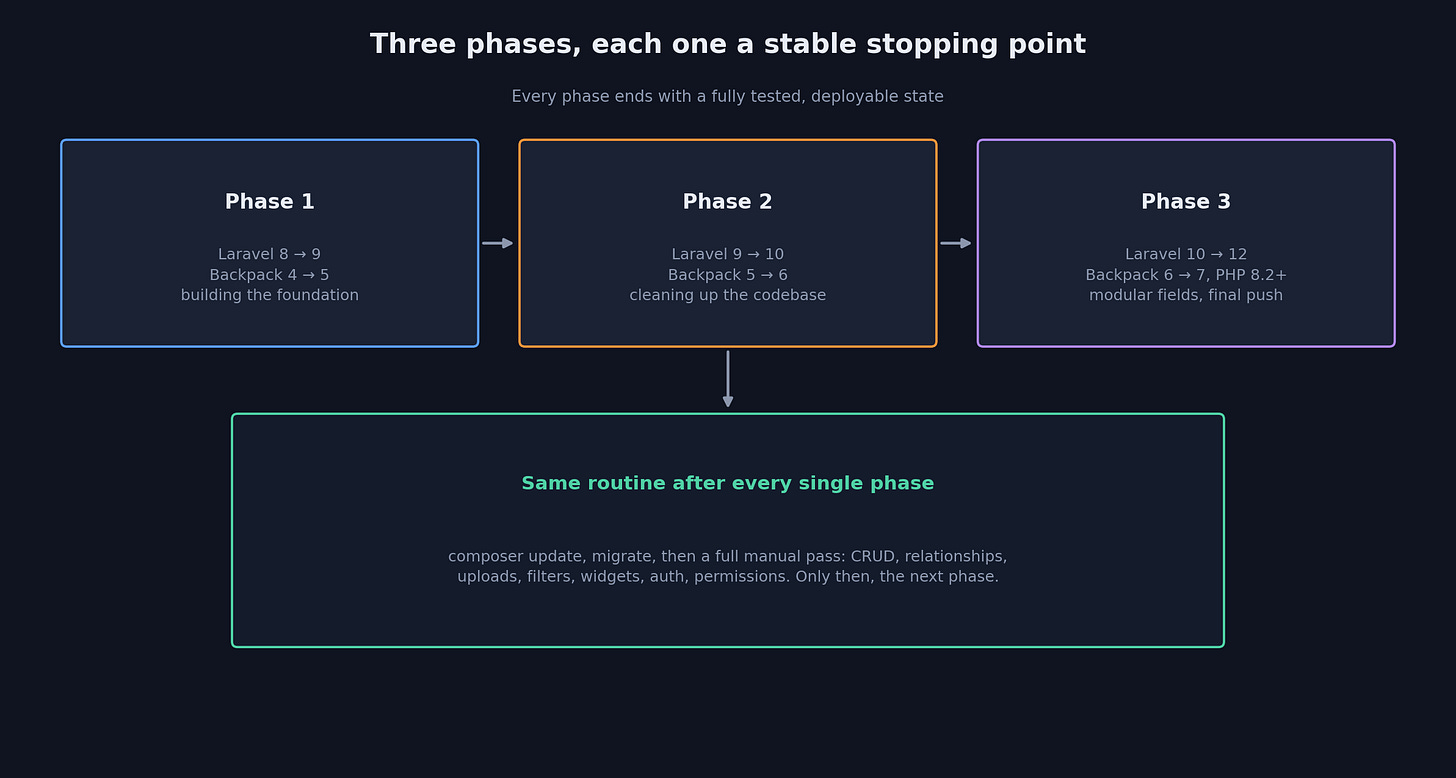 Three phases, each one a stable stopping point

Every phase ends with a fully tested, deployable state

Phase 1

Laravel 8 → 9
Backpack 4 → 5
building the foundation

Phase 2

Laravel 9 → 10
Backpack 5 → 6
cleaning up the codebase

Phase 3

Laravel 10 → 12
Backpack 6 → 7, PHP 8.2+
modular fields, final push

Same routine after every single phase

composer update, migrate, then a full manual pass: CRUD, relationships, uploads, filters, widgets, auth, permissions. Only then, the next phase.